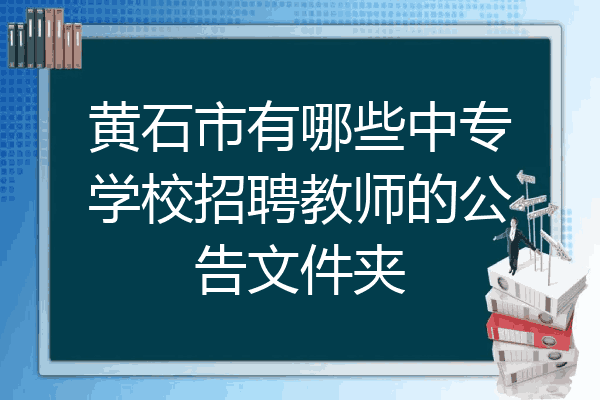 黄石市有哪些中专学校招聘教师的公告文件夹